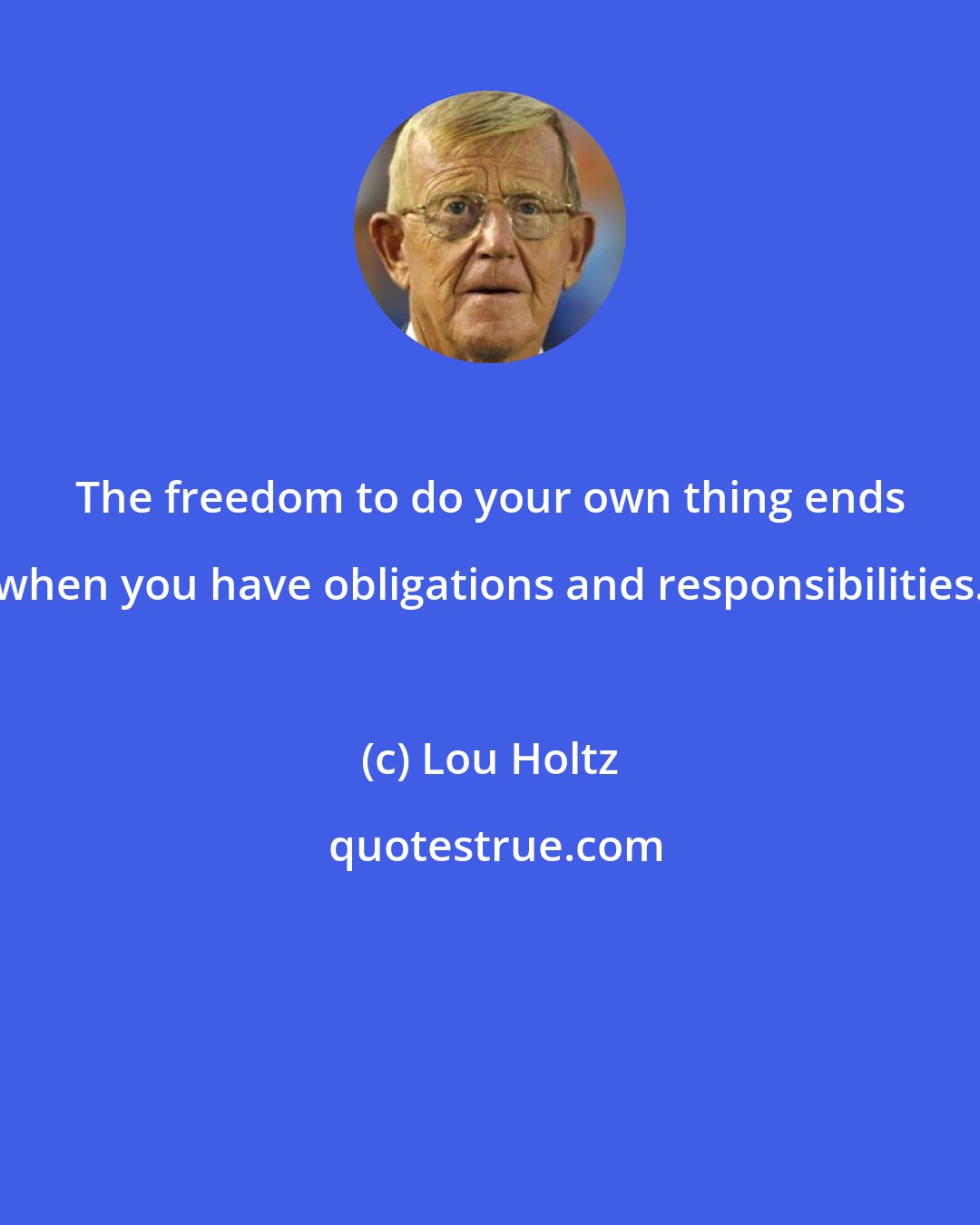 The freedom to do your own thing ends when you have obligations and responsibilities.

(c) Lou Holtz

quotestrue.com